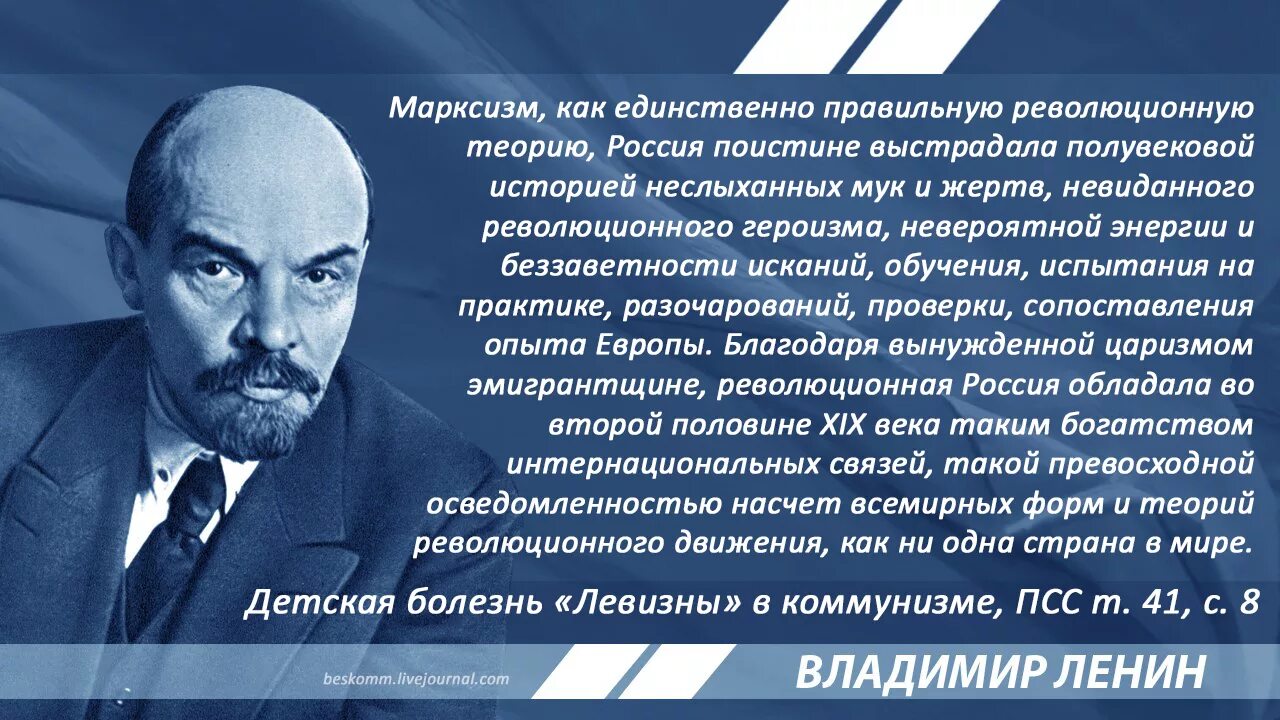 Марксизм, как единственно правильную революционную теорию, Россия поистине выстрадала полувековой историей неслыханных мук и жертв, невиданного революционного героизма, невероятной энергии и беззаветности исканий, обучения, испытания на практике, разочарований, проверки, сопоставления опыта Европы. Благодаря вынужденной царизмом эмигрантщине, революционная Россия обладала во второй половине XIX века таким богатством интернациональных связей, такой превосходной осведомленностью насчет всемирных форм и теорий революционного движения, как ни одна страна в мире.

Детская болезнь «Левизны» в коммунизме, ПСС т. 41, с. 8

beskomm.livejournal.com

ВЛАДИМИР ЛЕНИН